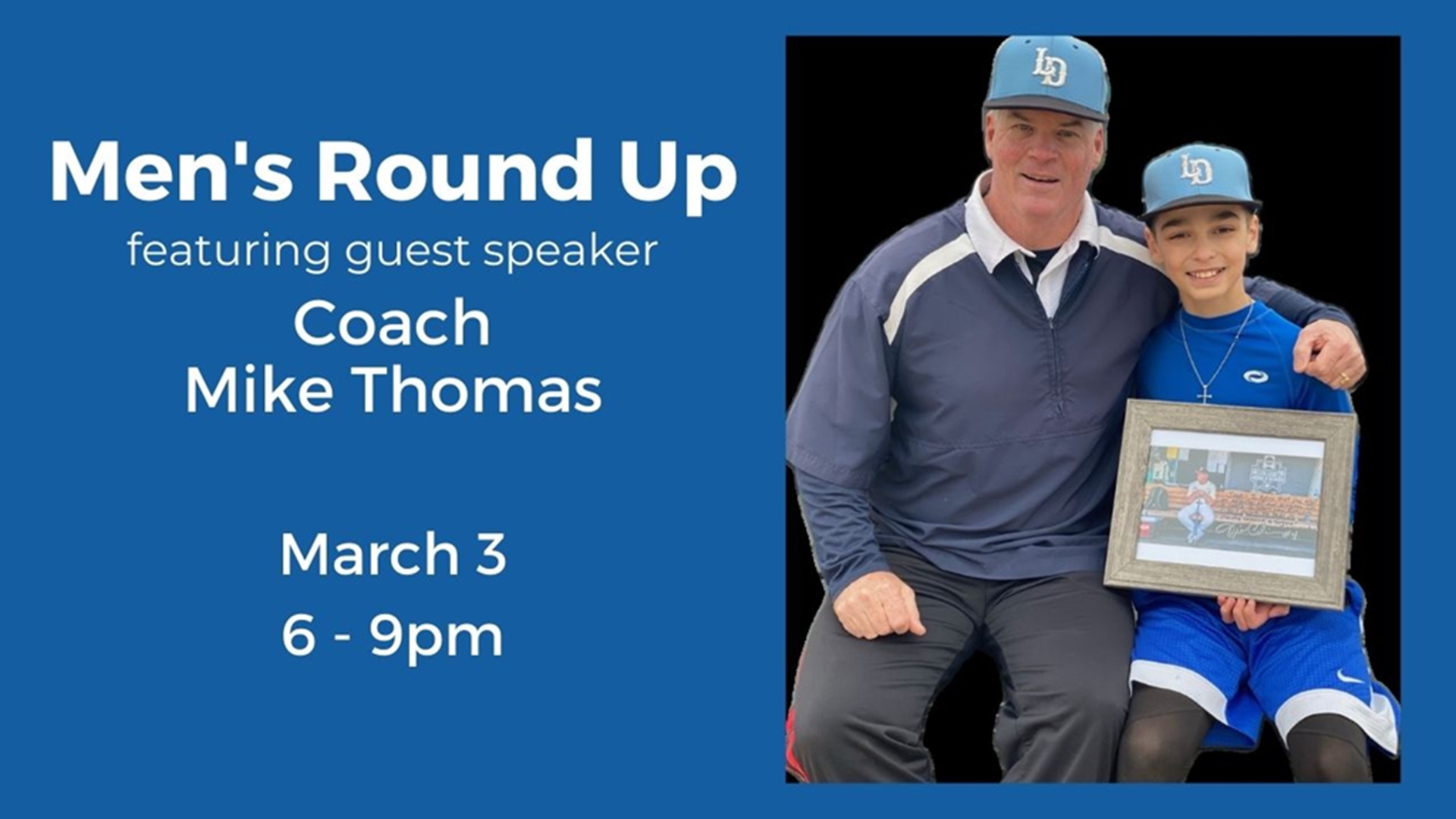 Men's Round Up

featuring guest speaker

Coach
Mike Thomas

March 3
6 - 9pm

LD

LD